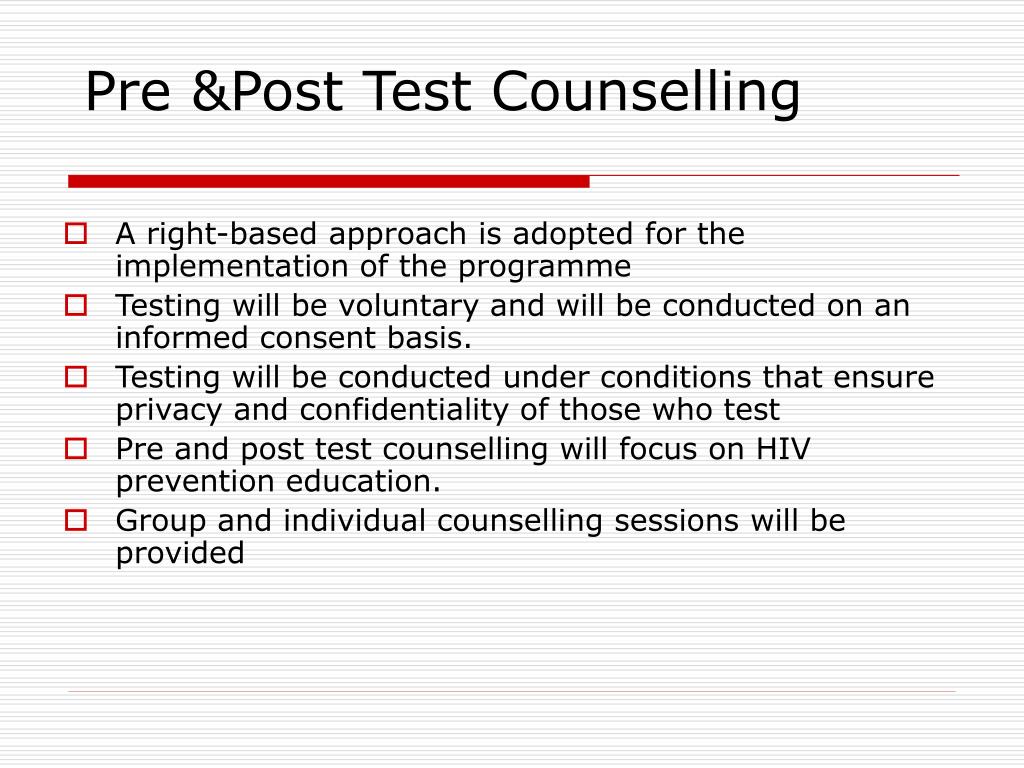 Pre &Post Test Counselling

- A right-based approach is adopted for the implementation of the programme
- Testing will be voluntary and will be conducted on an informed consent basis.
- Testing will be conducted under conditions that ensure privacy and confidentiality of those who test
- Pre and post test counselling will focus on HIV prevention education.
- Group and individual counselling sessions will be provided